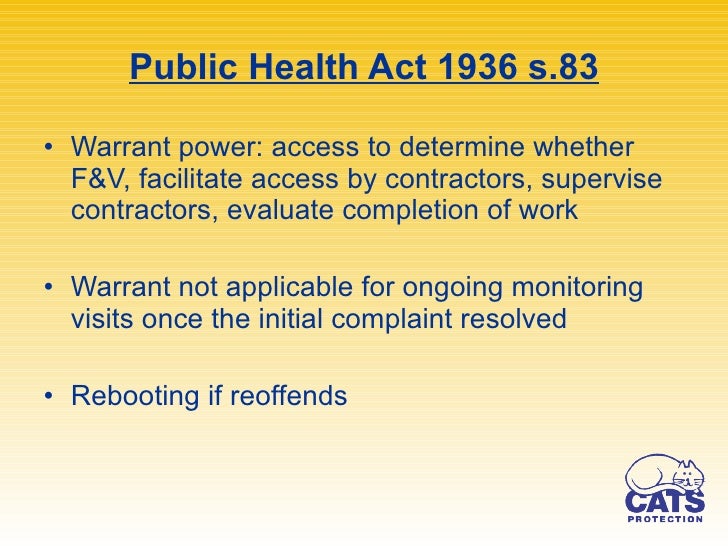 Public Health Act 1936 s.83

• Warrant power: access to determine whether F&V, facilitate access by contractors, supervise contractors, evaluate completion of work

• Warrant not applicable for ongoing monitoring visits once the initial complaint resolved

• Rebooting if reoffends

CATS PROTECTION